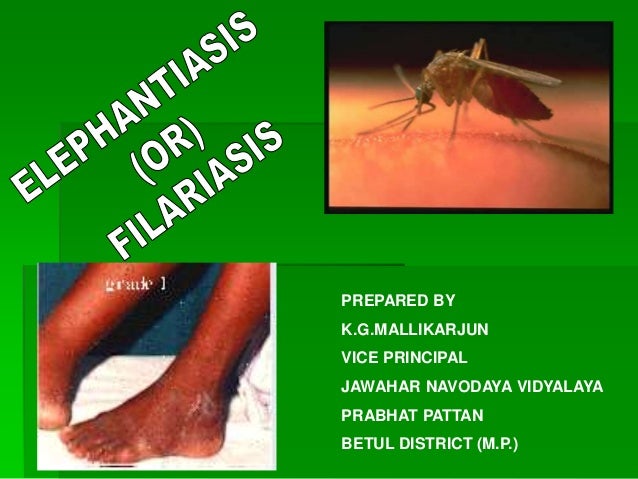 ELEPHANTIASIS
(OR)
FILARIASIS

grade 1

PREPARED BY
K.G.MALLIKARJUN
VICE PRINCIPAL
JAWAHAR NAVODAYA VIDYALAYA
PRABHAT PATTAN
BETUL DISTRICT (M.P.)